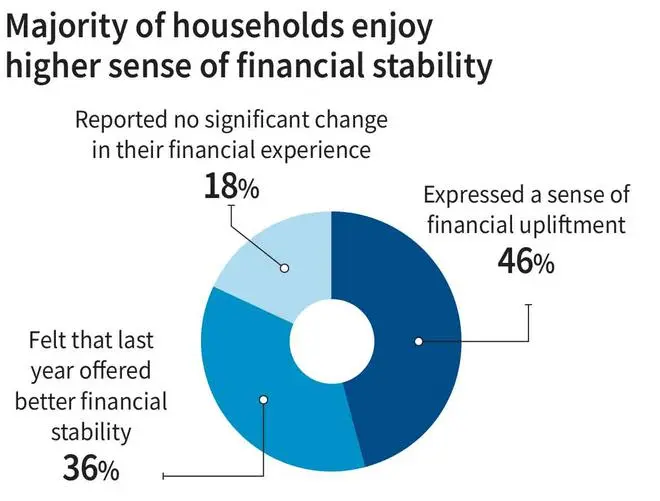 Majority of households enjoy higher sense of financial stability

Reported no significant change in their financial experience
18%

Expressed a sense of financial upliftment
46%

Felt that last year offered better financial stability
36%